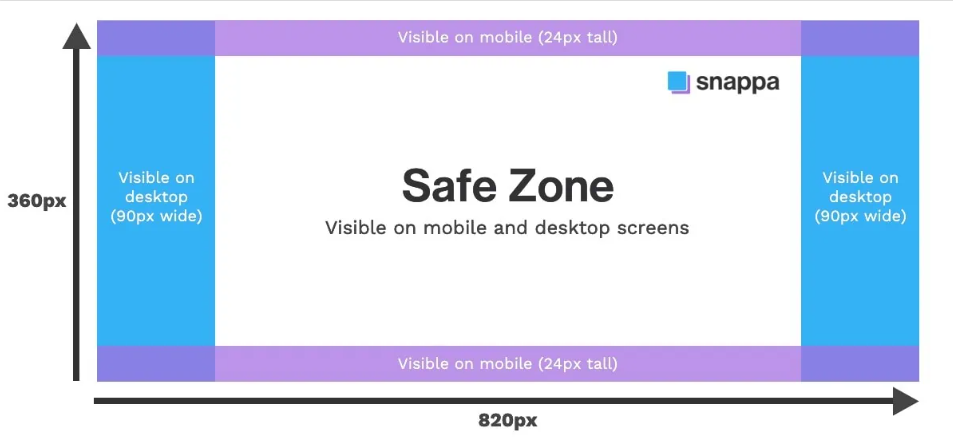 Visible on mobile (24px tall)

snappa

360px

Visible on desktop (90px wide)

Safe Zone

Visible on mobile and desktop screens

Visible on desktop (90px wide)

Visible on mobile (24px tall)

820px